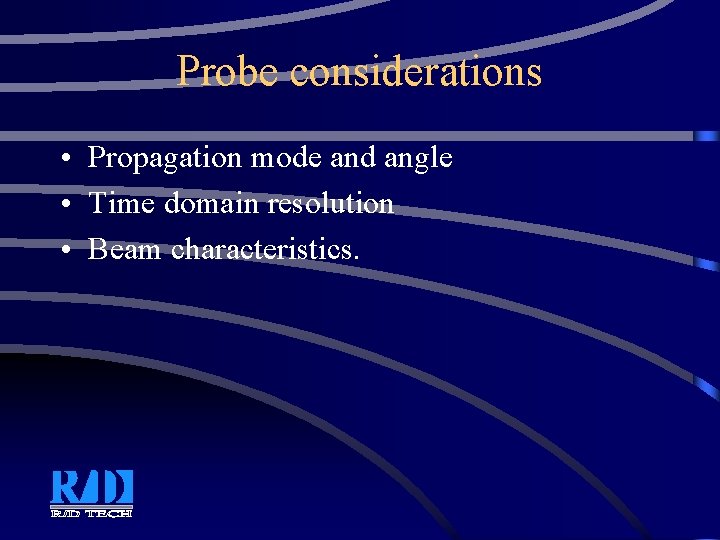 Probe considerations

• Propagation mode and angle
• Time domain resolution
• Beam characteristics.

R/D
R/D TECH